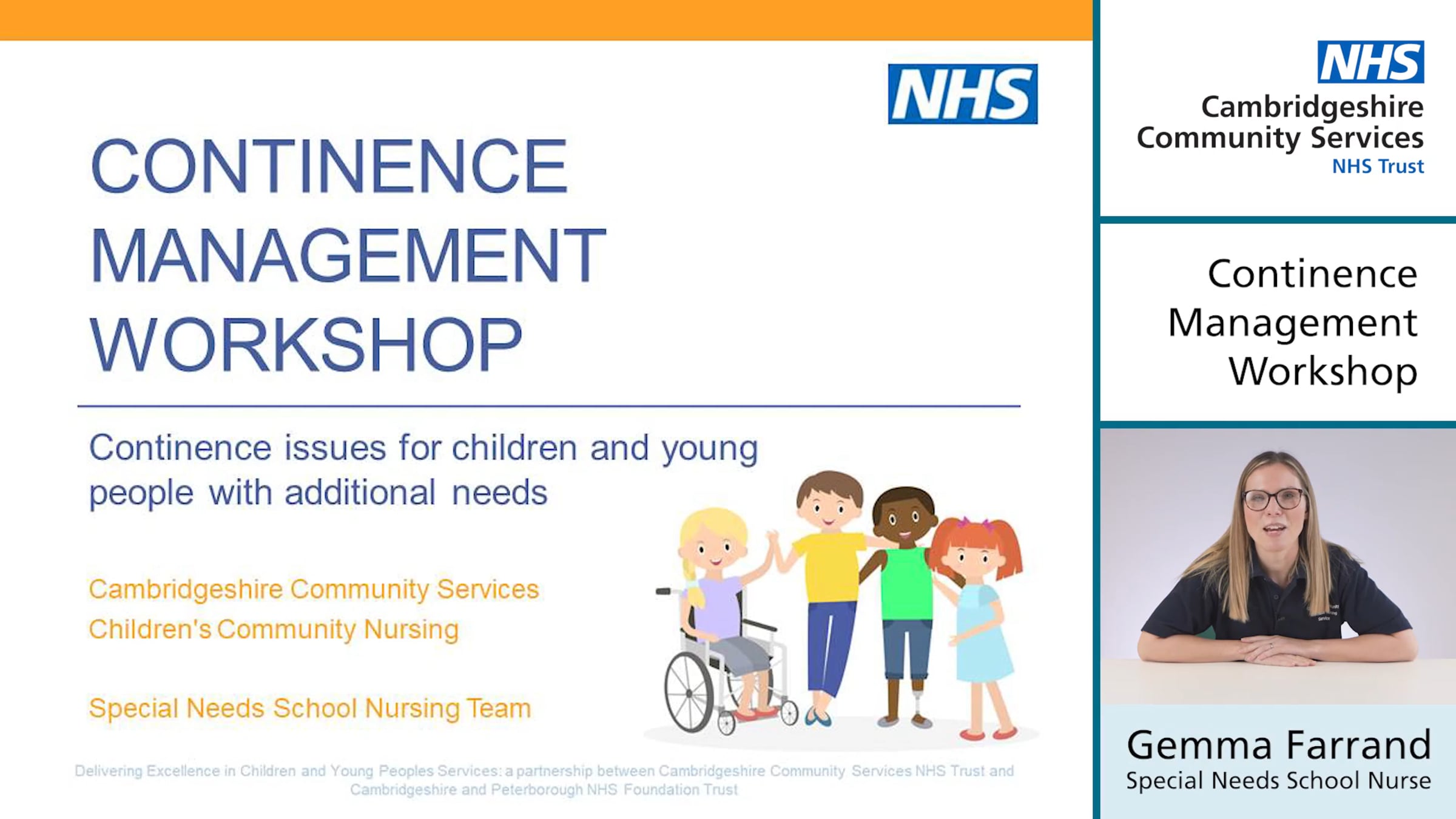 NHS

CONTINENCE MANAGEMENT WORKSHOP

Continence issues for children and young people with additional needs

Cambridgeshire Community Services
Children's Community Nursing

Special Needs School Nursing Team

Delivering Excellence in Children and Young Peoples Services: a partnership between Cambridgeshire Community Services NHS Trust and Cambridgeshire and Peterborough NHS Foundation Trust

NHS
Cambridgeshire Community Services
NHS Trust

Continence Management Workshop

Gemma Farrand
Special Needs School Nurse